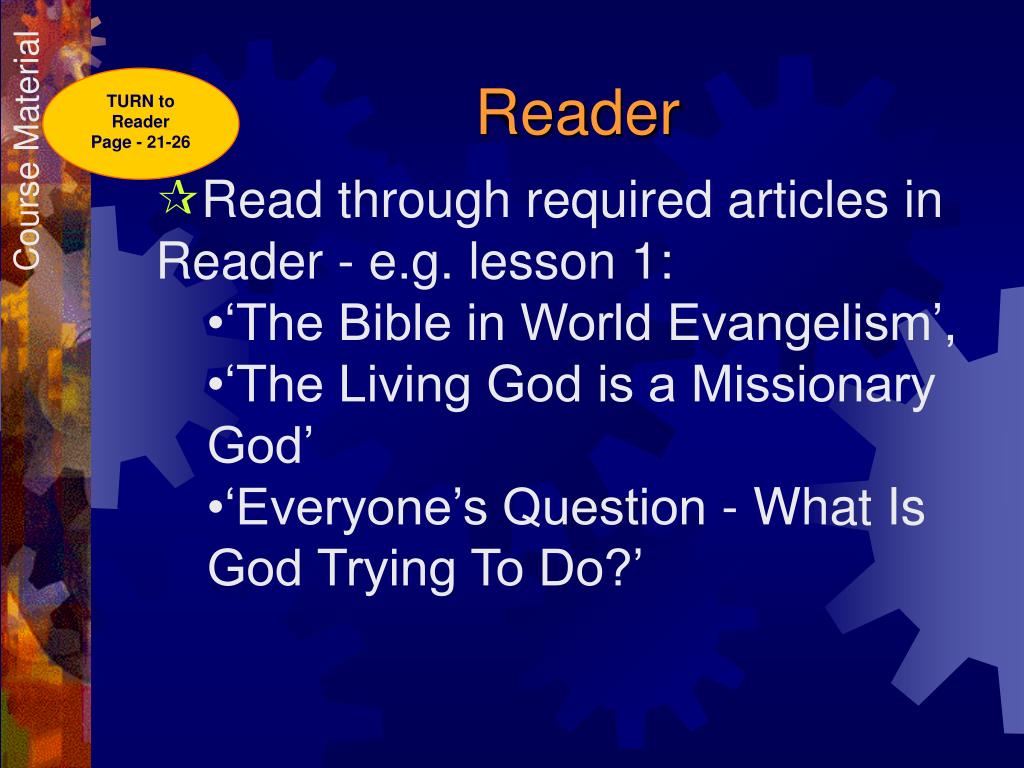 Course Material

TURN to Reader Page - 21-26

Reader

☆Read through required articles in Reader - e.g. lesson 1:

•‘The Bible in World Evangelism’,

•‘The Living God is a Missionary God’

•‘Everyone’s Question - What Is God Trying To Do?’